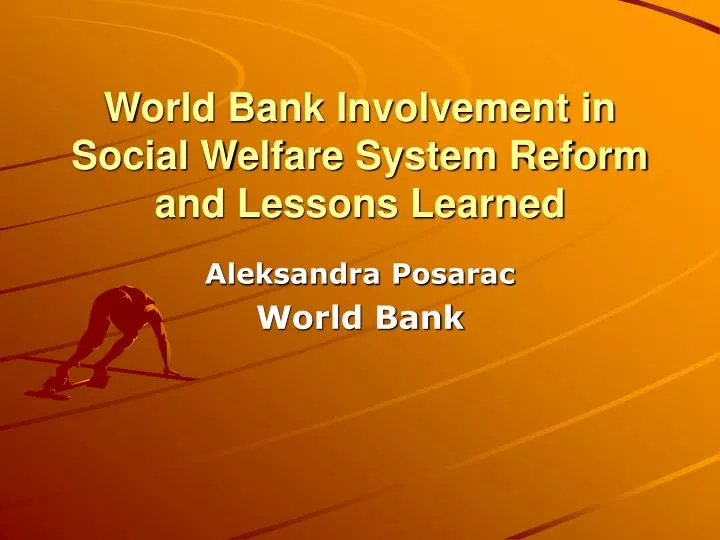 World Bank Involvement in Social Welfare System Reform and Lessons Learned

Aleksandra Posarac
World Bank